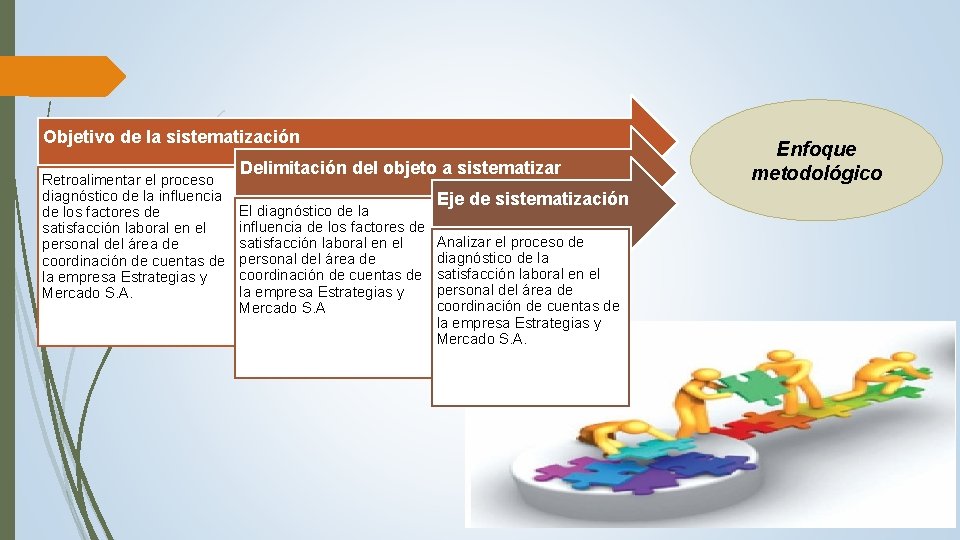 Objetivo de la sistematización

Retroalimentar el proceso diagnóstico de la influencia de los factores de satisfacción laboral en el personal del área de coordinación de cuentas de la empresa Estrategias y Mercado S.A.

Delimitación del objeto a sistematizar

El diagnóstico de la influencia de los factores de satisfacción laboral en el personal del área de coordinación de cuentas de la empresa Estrategias y Mercado S.A

Eje de sistematización

Analizar el proceso de diagnóstico de la satisfacción laboral en el personal del área de coordinación de cuentas de la empresa Estrategias y Mercado S.A.

Enfoque metodológico